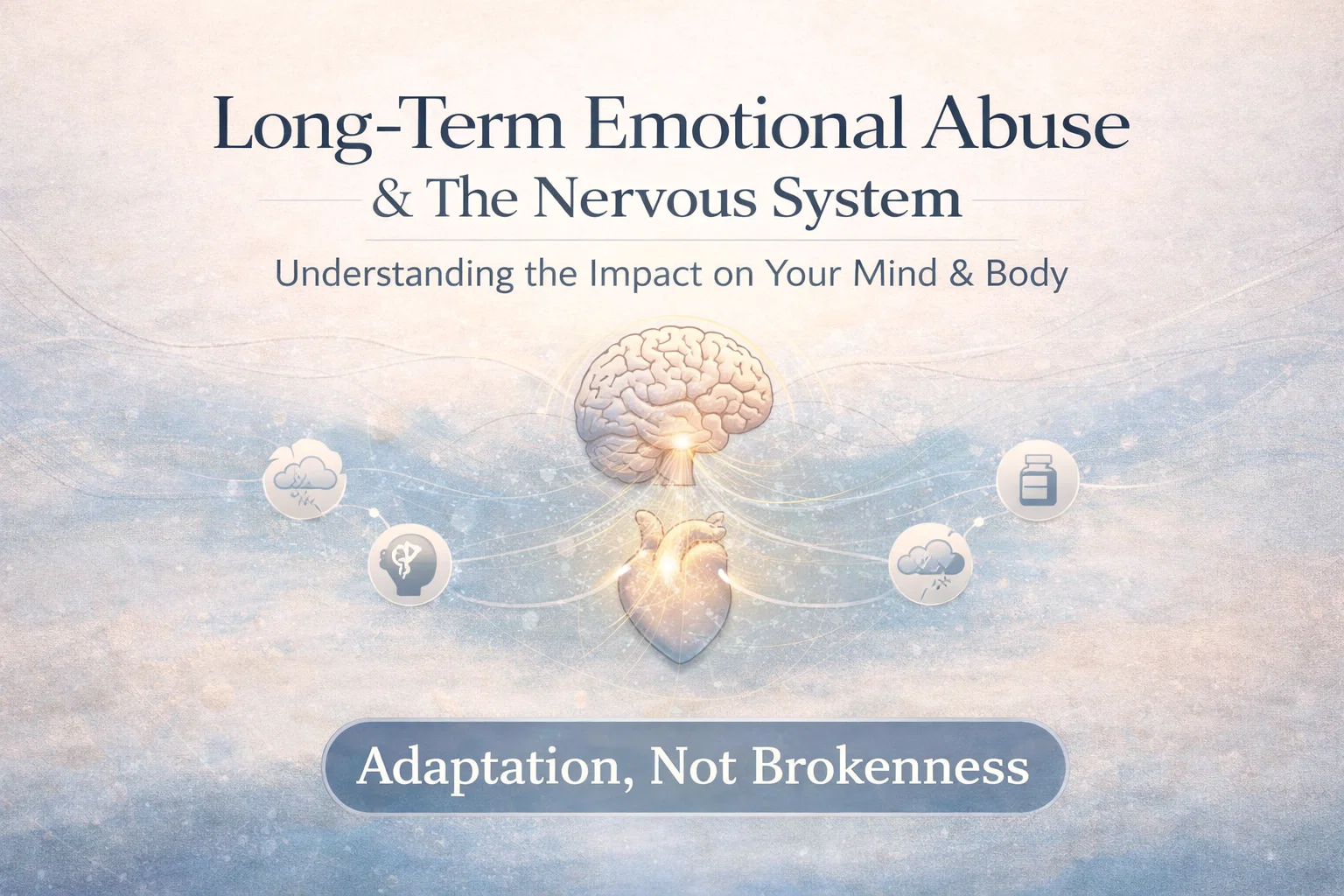 Long-Term Emotional Abuse
& The Nervous System

Understanding the Impact on Your Mind & Body

Adaptation, Not Brokenness